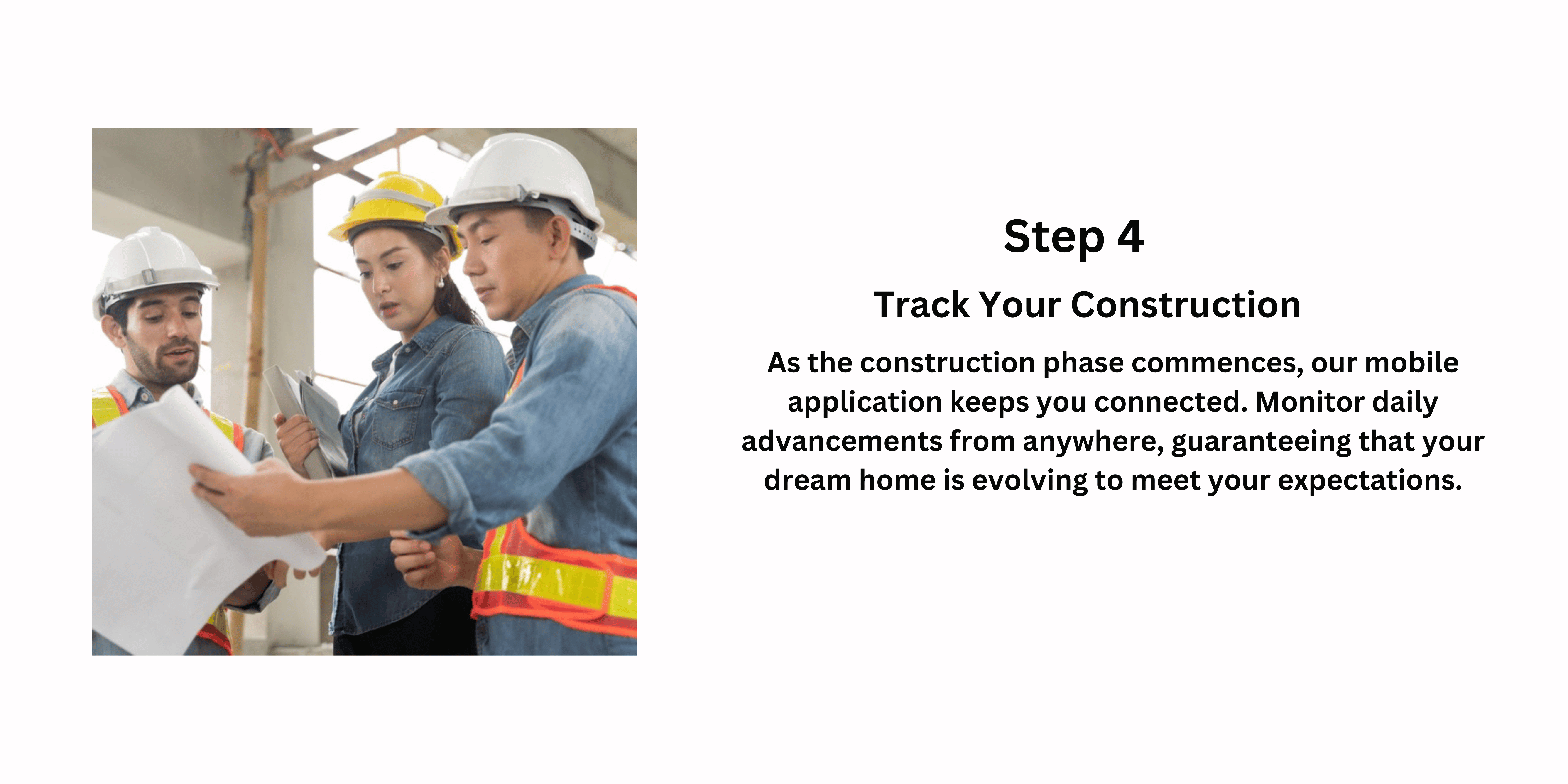 Step 4

Track Your Construction

As the construction phase commences, our mobile application keeps you connected. Monitor daily advancements from anywhere, guaranteeing that your dream home is evolving to meet your expectations.